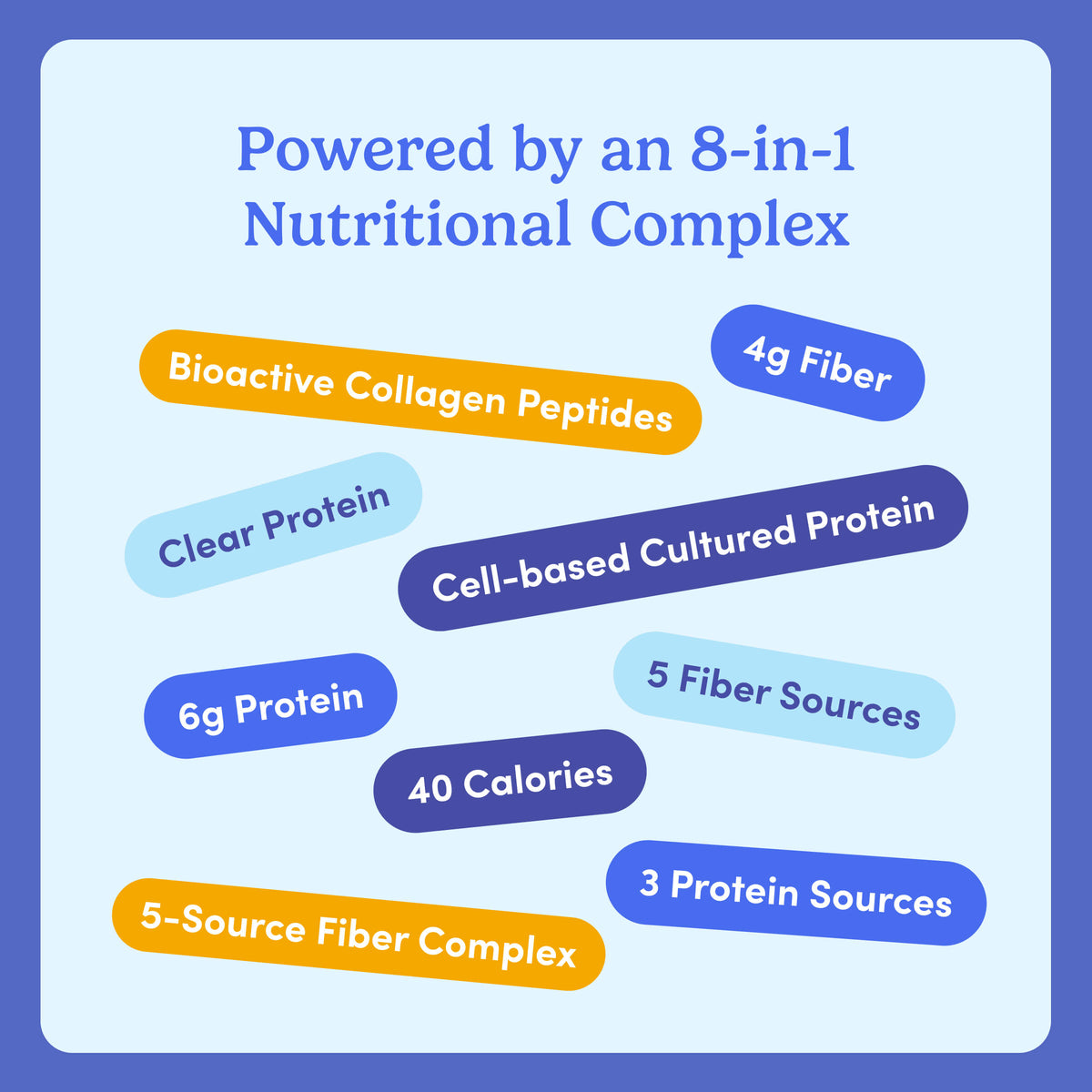 Powered by an 8-in-1 Nutritional Complex

Bioactive Collagen Peptides

4g Fiber

Clear Protein

Cell-based Cultured Protein

6g Protein

5 Fiber Sources

40 Calories

3 Protein Sources

5-Source Fiber Complex